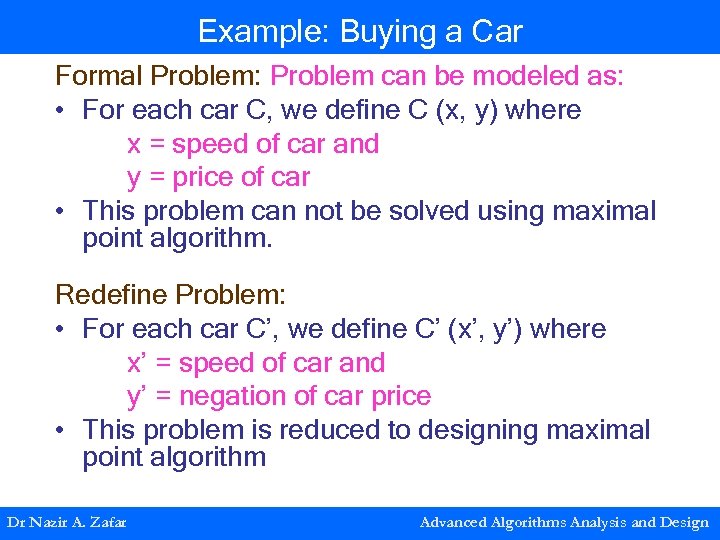 Example: Buying a Car

Formal Problem: Problem can be modeled as:

• For each car C, we define C (x, y) where
x = speed of car and
y = price of car

• This problem can not be solved using maximal point algorithm.

Redefine Problem:

• For each car C’, we define C’ (x’, y’) where
x’ = speed of car and
y’ = negation of car price

• This problem is reduced to designing maximal point algorithm

Dr Nazir A. Zafar

Advanced Algorithms Analysis and Design